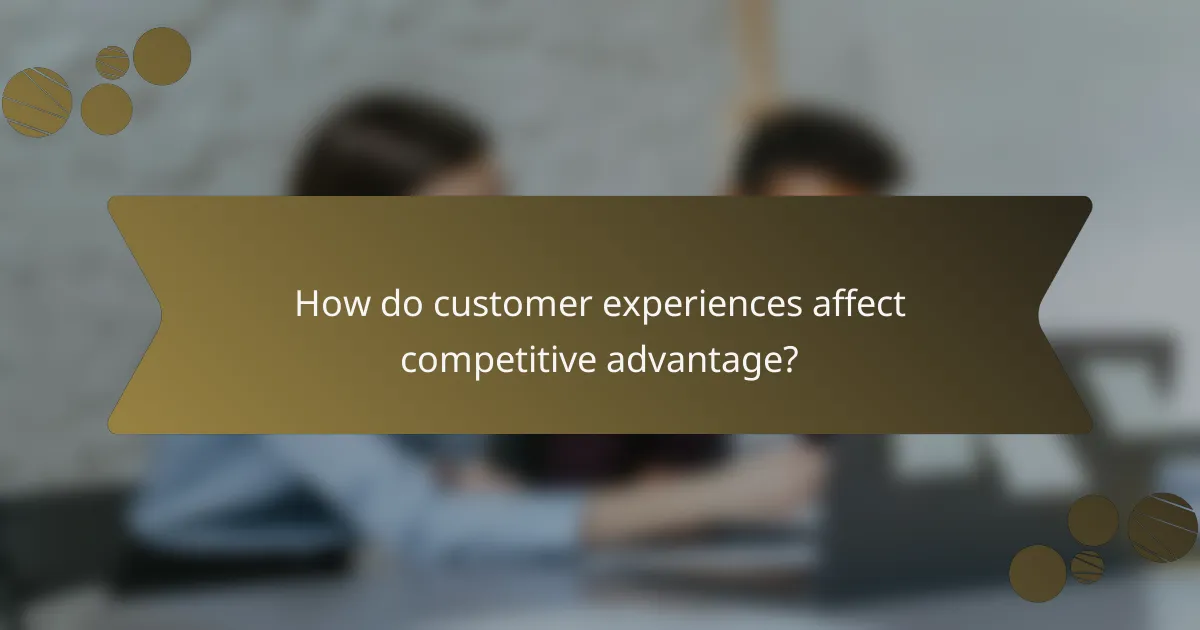 How do customer experiences affect competitive advantage?